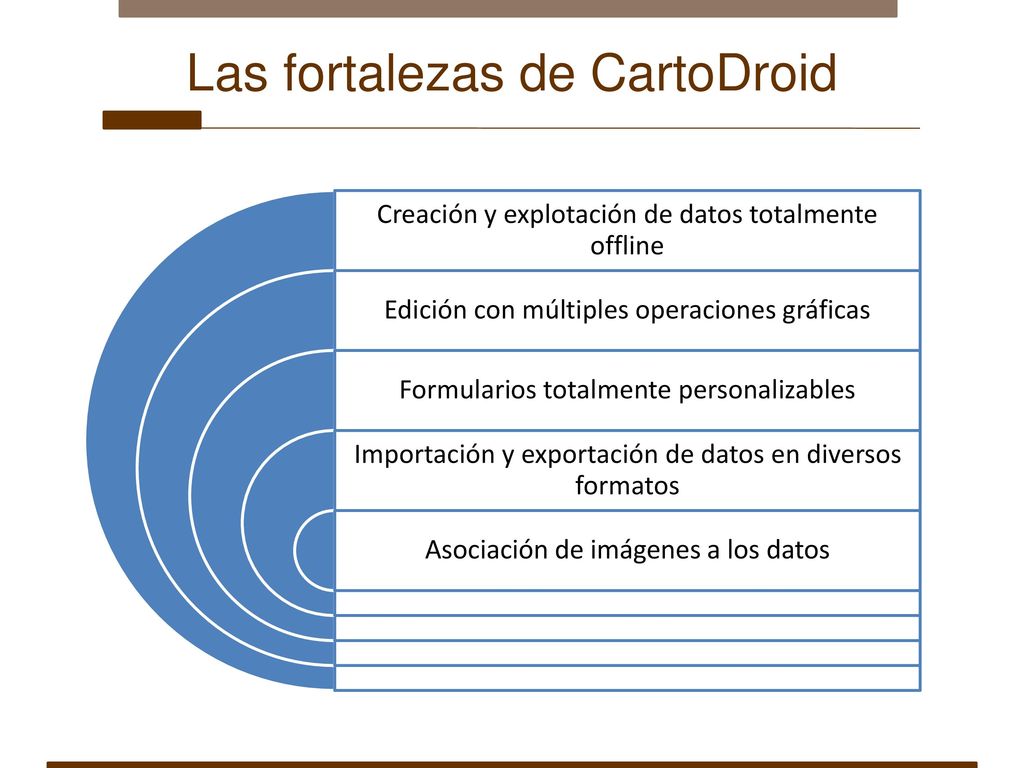 Las fortalezas de CartoDroid

Creación y explotación de datos totalmente offline

Edición con múltiples operaciones gráficas

Formularios totalmente personalizables

Importación y exportación de datos en diversos formatos

Asociación de imágenes a los datos